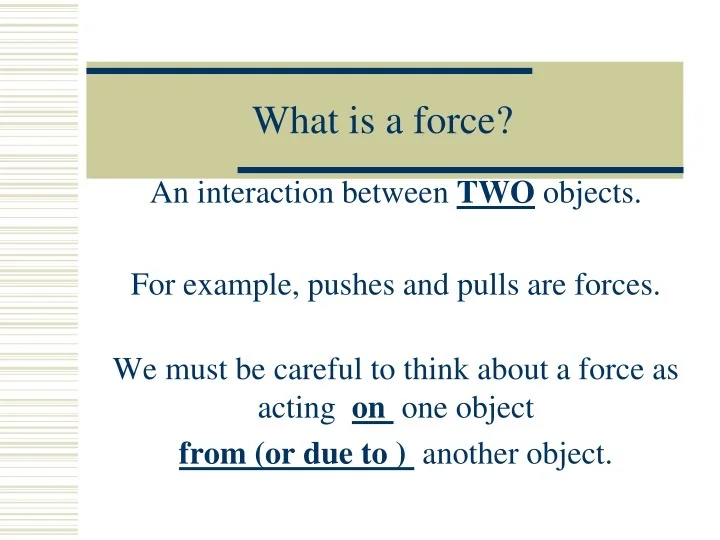 What is a force?

An interaction between TWO objects.

For example, pushes and pulls are forces.

We must be careful to think about a force as acting on one object from (or due to ) another object.